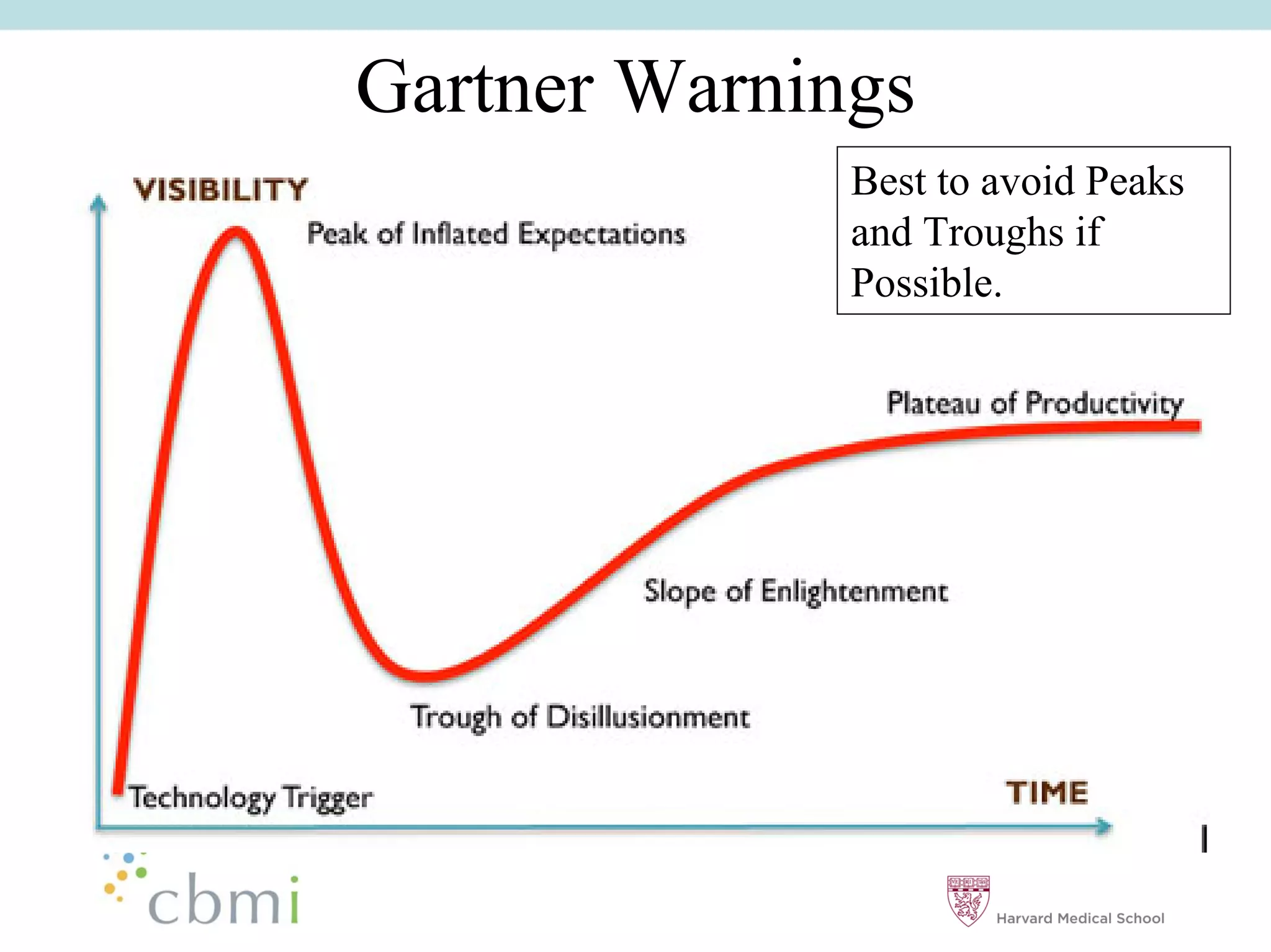 Gartner Warnings

Best to avoid Peaks and Troughs if Possible.

VISIBILITY

Peak of Inflated Expectations

Plateau of Productivity

Slope of Enlightenment

Trough of Disillusionment

Technology Trigger

TIME

cbmi

Harvard Medical School